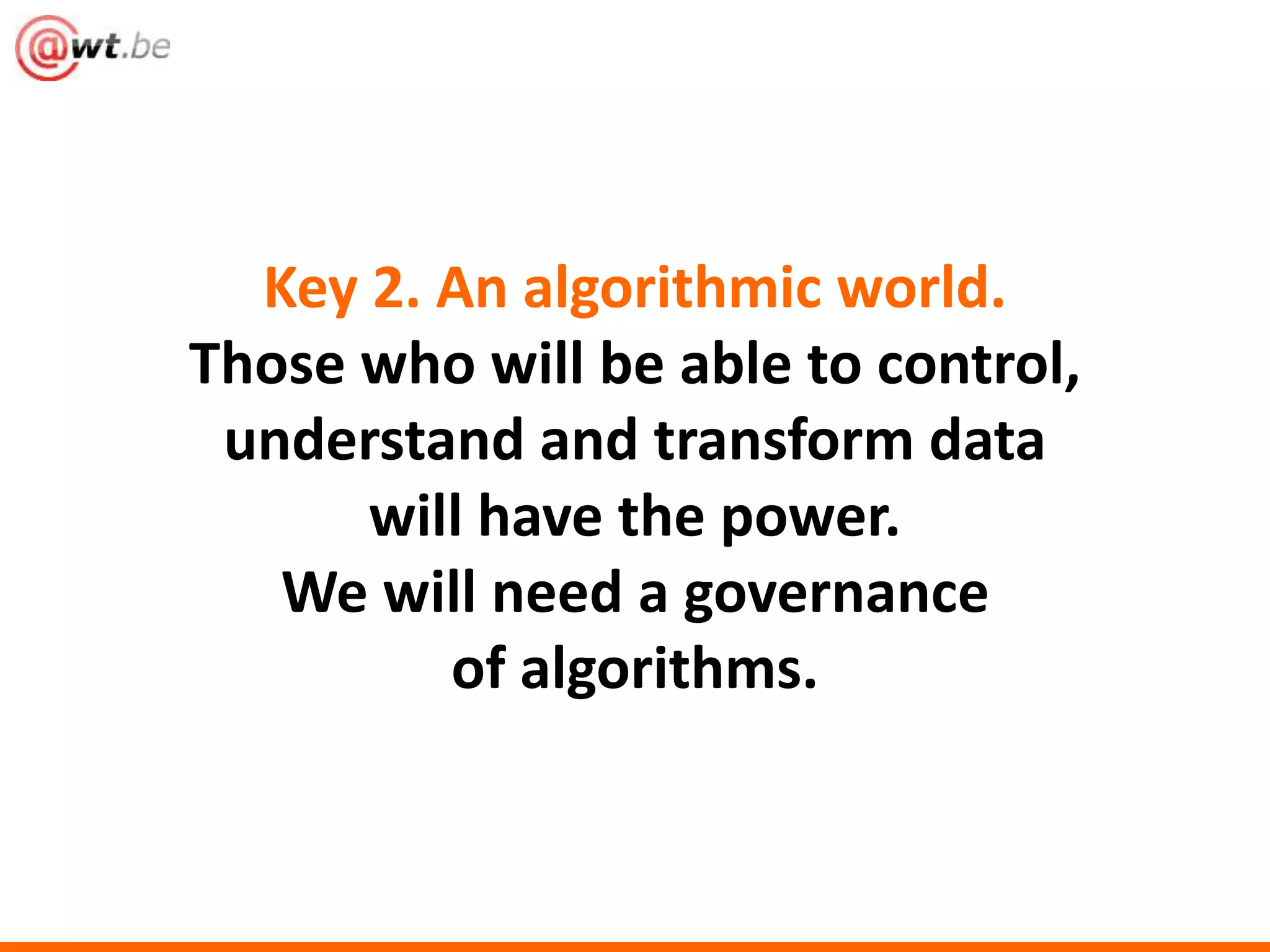 @wt.be

Key 2. An algorithmic world.
Those who will be able to control, understand and transform data will have the power.
We will need a governance of algorithms.